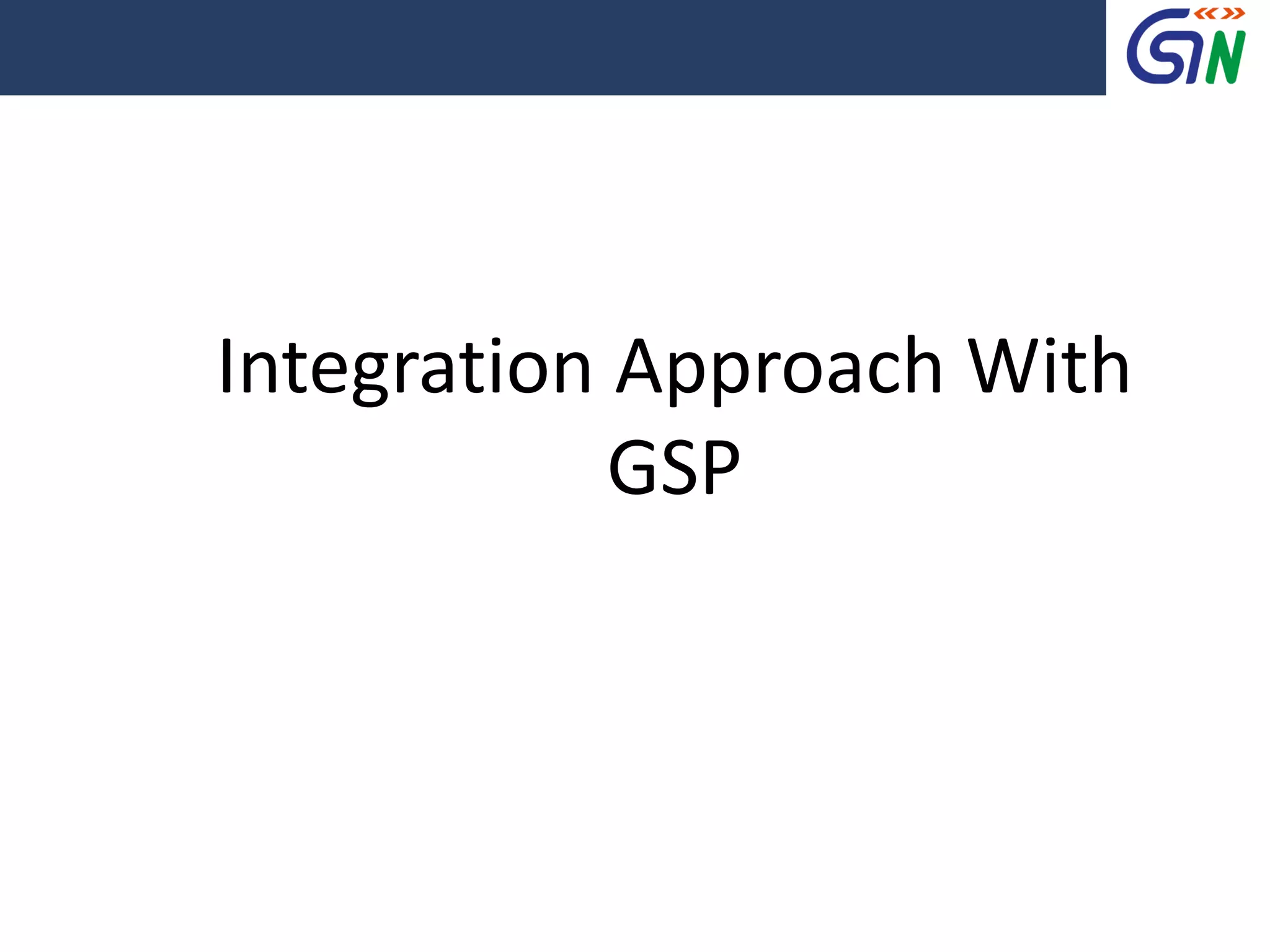 GSTN

Integration Approach With GSP